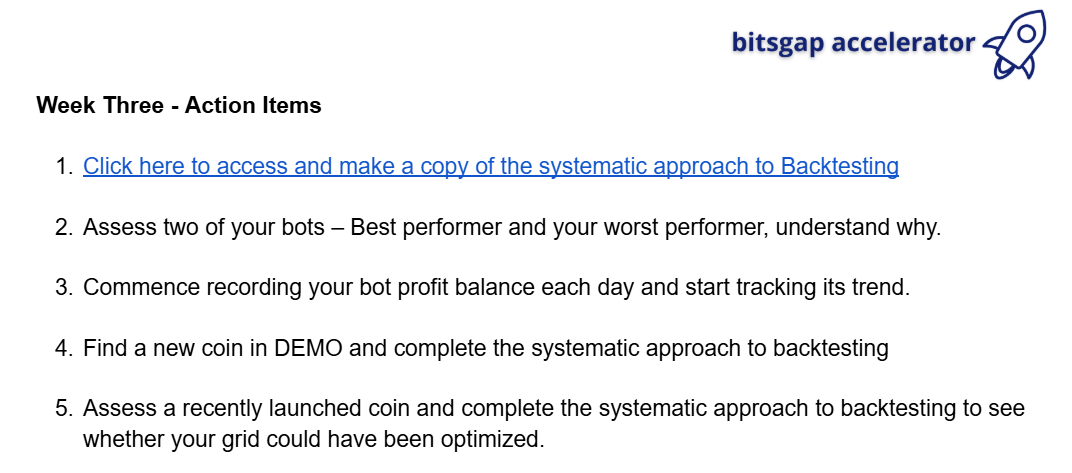 bitsgap accelerator

Week Three - Action Items

1. Click here to access and make a copy of the systematic approach to Backtesting

2. Assess two of your bots – Best performer and your worst performer, understand why.

3. Commence recording your bot profit balance each day and start tracking its trend.

4. Find a new coin in DEMO and complete the systematic approach to backtesting

5. Assess a recently launched coin and complete the systematic approach to backtesting to see whether your grid could have been optimized.